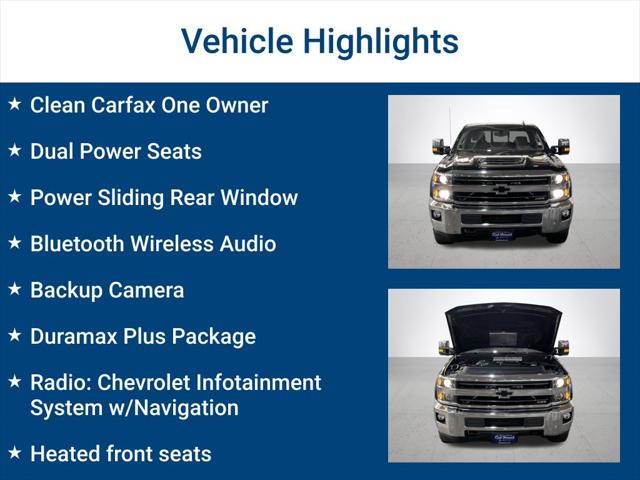 Vehicle Highlights

★ Clean Carfax One Owner

★ Dual Power Seats

★ Power Sliding Rear Window

★ Bluetooth Wireless Audio

★ Backup Camera

★ Duramax Plus Package

★ Radio: Chevrolet Infotainment System w/Navigation

★ Heated front seats